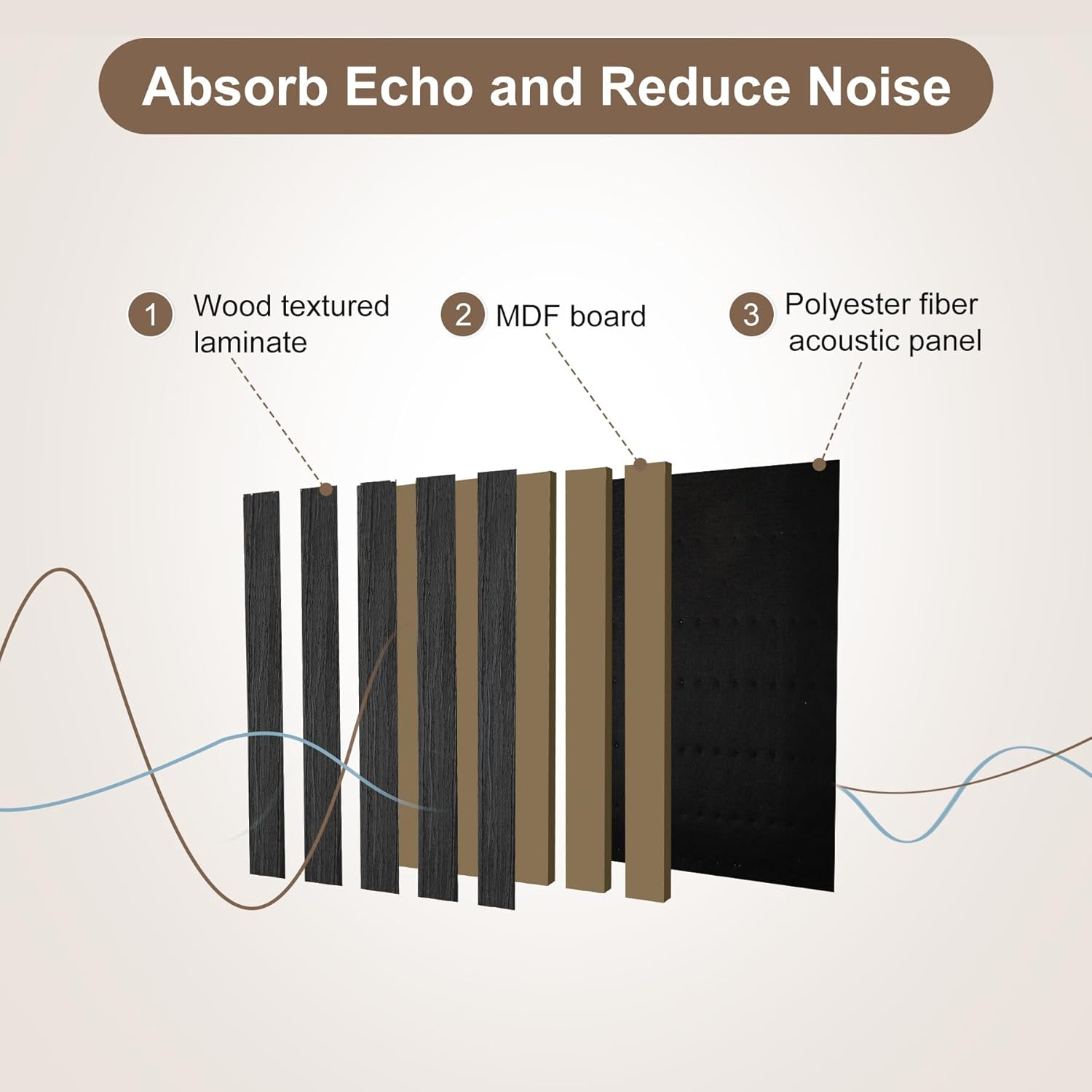 Absorb Echo and Reduce Noise

1 Wood textured laminate

2 MDF board

3 Polyester fiber acoustic panel